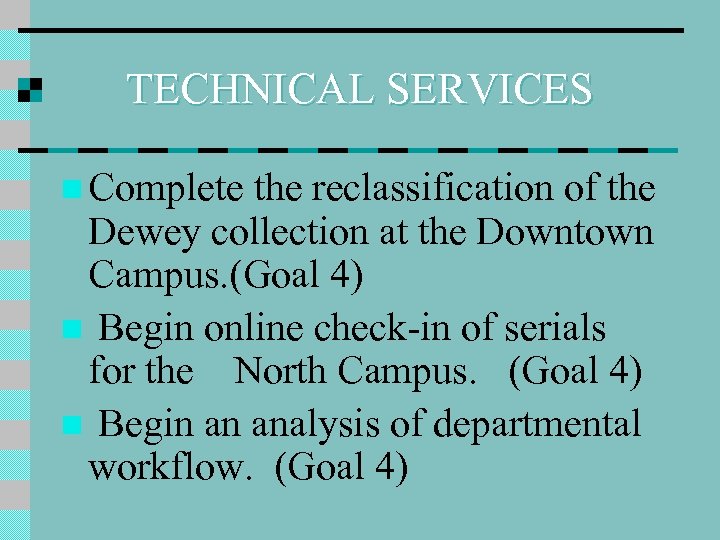 TECHNICAL SERVICES

Complete the reclassification of the Dewey collection at the Downtown Campus.(Goal 4)

Begin online check-in of serials for the North Campus. (Goal 4)

Begin an analysis of departmental workflow. (Goal 4)